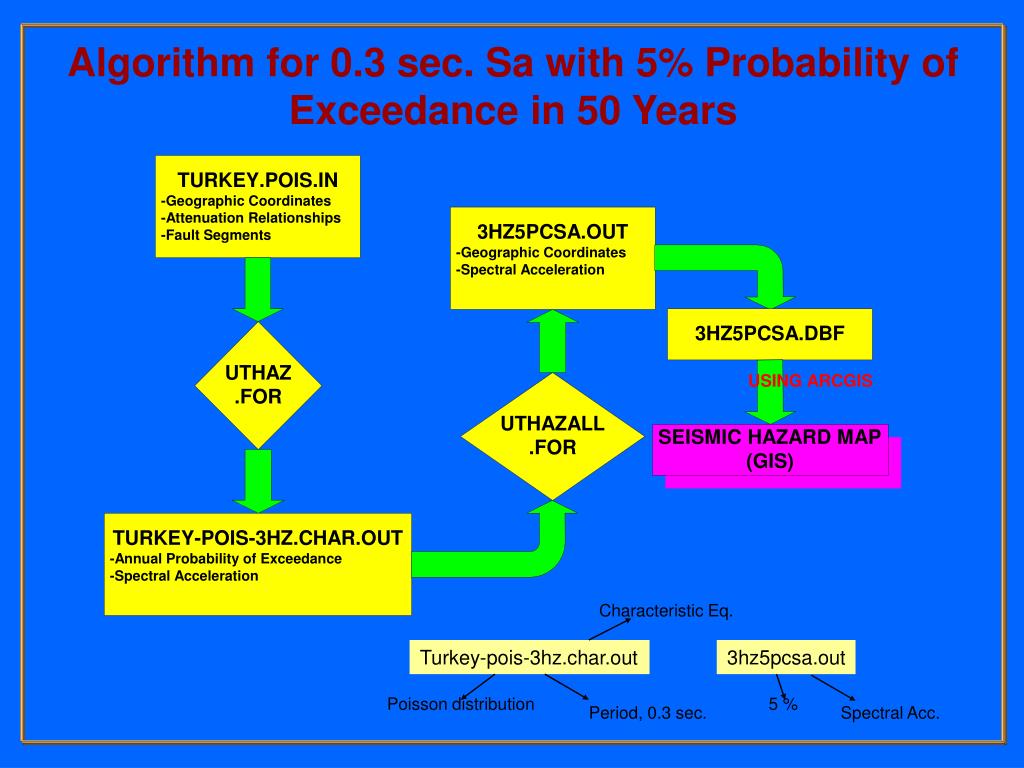 Algorithm for 0.3 sec. Sa with 5% Probability of Exceedance in 50 Years

TURKEY.POIS.IN
-Geographic Coordinates
-Attenuation Relationships
-Fault Segments

UTHAZ
.FOR

TURKEY-POIS-3HZ.CHAR.OUT
-Annual Probability of Exceedance
-Spectral Acceleration

UTHAZALL
.FOR

3HZ5PCSA.OUT
-Geographic Coordinates
-Spectral Acceleration

3HZ5PCSA.DBF

USING ARCGIS

SEISMIC HAZARD MAP
(GIS)

Characteristic Eq.

Turkey-pois-3hz.char.out

Poisson distribution

Period, 0.3 sec.

3hz5pcsa.out

5 %

Spectral Acc.